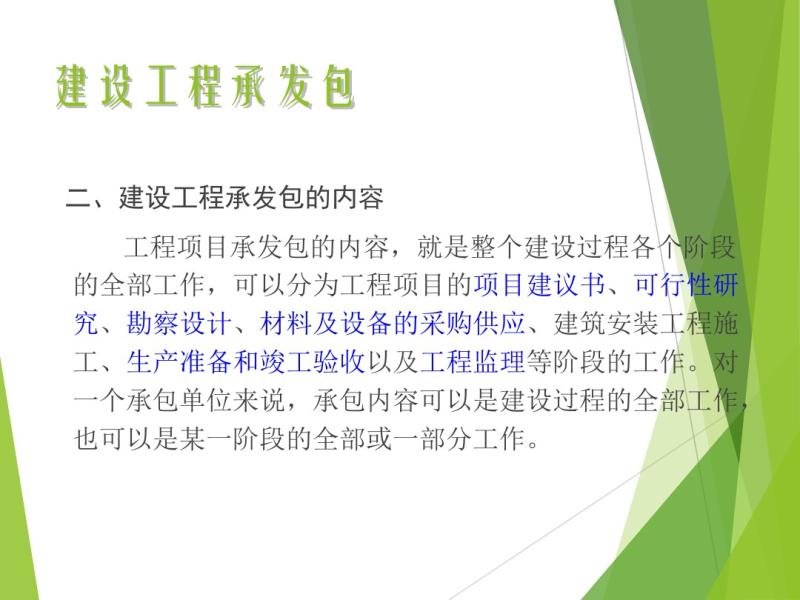 建设工程承发包

二、建设工程承发包的内容

工程项目承发包的内容，就是整个建设过程各个阶段的全部工作，可以分为工程项目的项目建议书、可行性研究、勘察设计、材料及设备的采购供应、建筑安装工程施工、生产准备和竣工验收以及工程监理等阶段的工作。对一个承包单位来说，承包内容可以是建设过程的全部工作，也可以是某一阶段的全部或一部分工作。